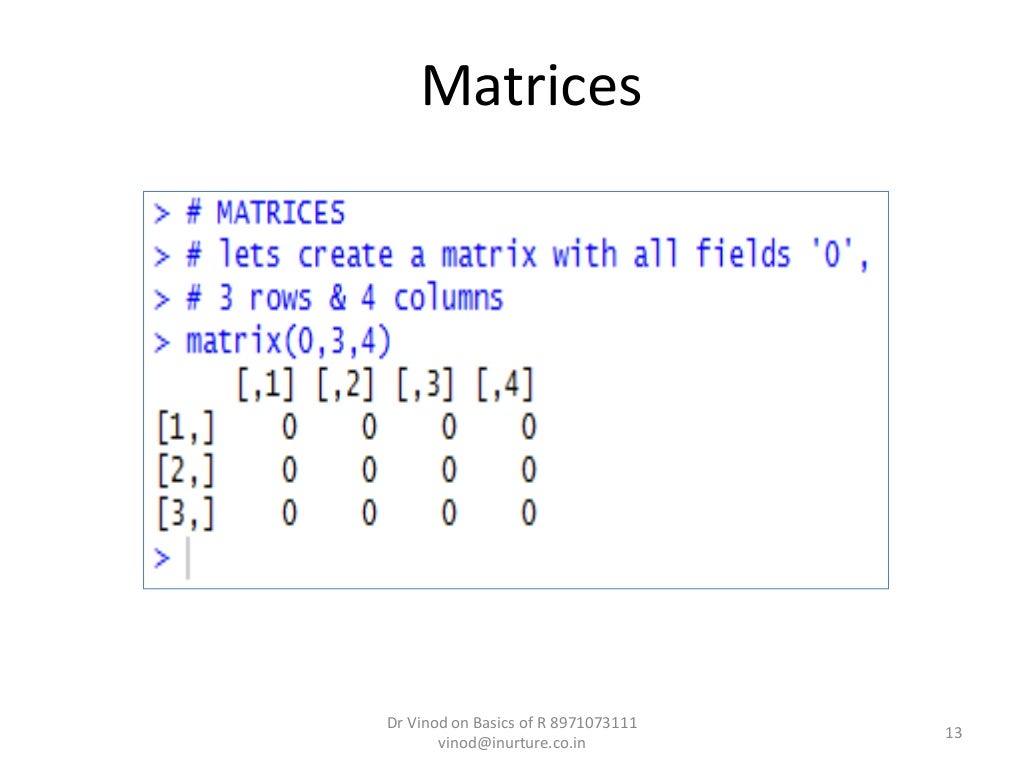 Matrices

> # MATRICES
> # lets create a matrix with all fields '0',
> # 3 rows & 4 columns
> matrix(0,3,4)
     [,1] [,2] [,3] [,4]
[1,]    0    0    0    0
[2,]    0    0    0    0
[3,]    0    0    0    0
>

Dr Vinod on Basics of R 8971073111
vinod@inurture.co.in

13